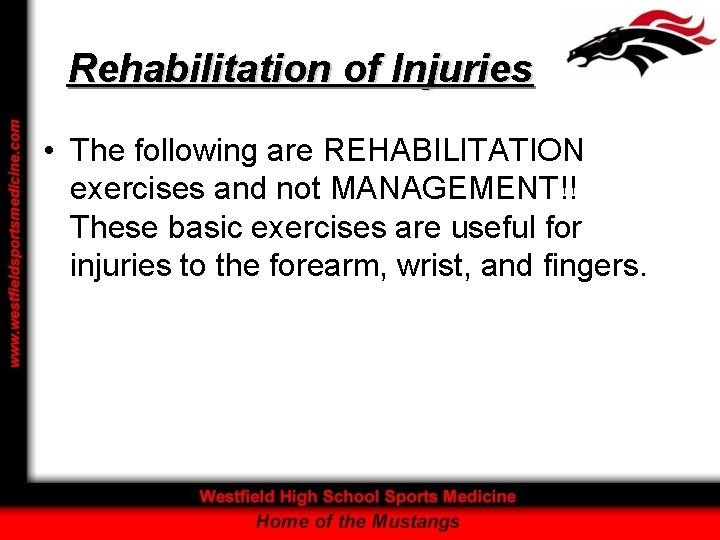 www.westfieldsportsmedicine.com

Rehabilitation of Injuries

• The following are REHABILITATION exercises and not MANAGEMENT!! These basic exercises are useful for injuries to the forearm, wrist, and fingers.

Westfield High School Sports Medicine
Home of the Mustangs